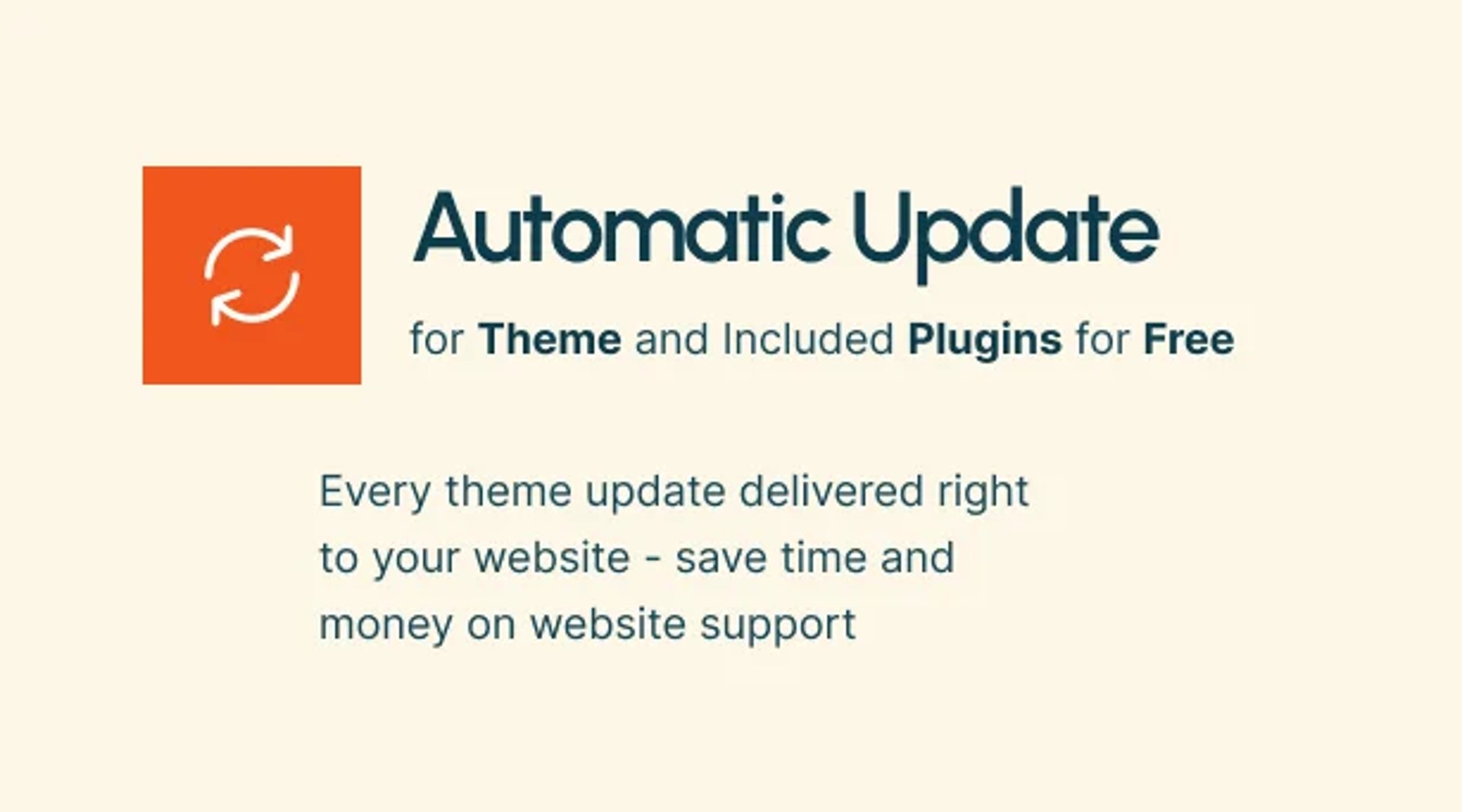 Automatic Update

for Theme and Included Plugins for Free

Every theme update delivered right to your website - save time and money on website support